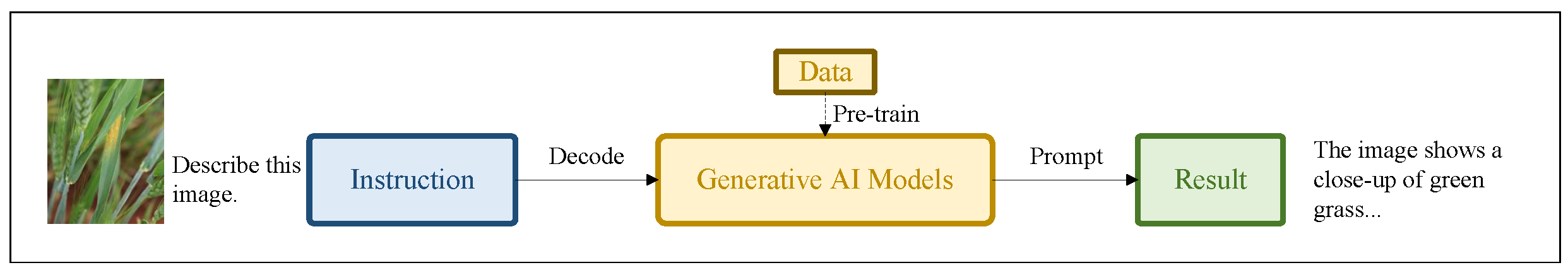 Describe this image.

Instruction

Decode

Data

Pre-train

Generative AI Models

Prompt

Result

The image shows a close-up of green grass...